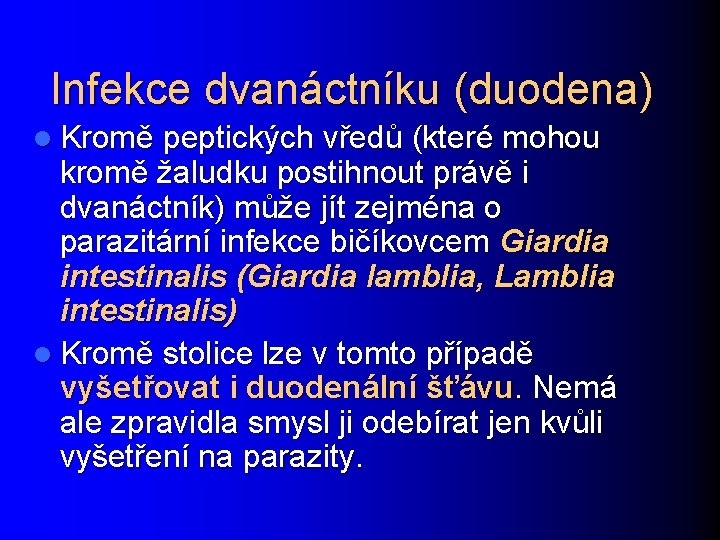 Infekce dvanáctníku (duodena)

Kromě peptických vředů (které mohou kromě žaludku postihnout právě i dvanáctník) může jít zejména o parazitární infekce bičíkovcem Giardia intestinalis (Giardia lamblia, Lamblia intestinalis)

Kromě stolice lze v tomto případě vyšetřovat i duodenální šťávu. Nemá ale zpravidla smysl ji odebírat jen kvůli vyšetření na parazity.